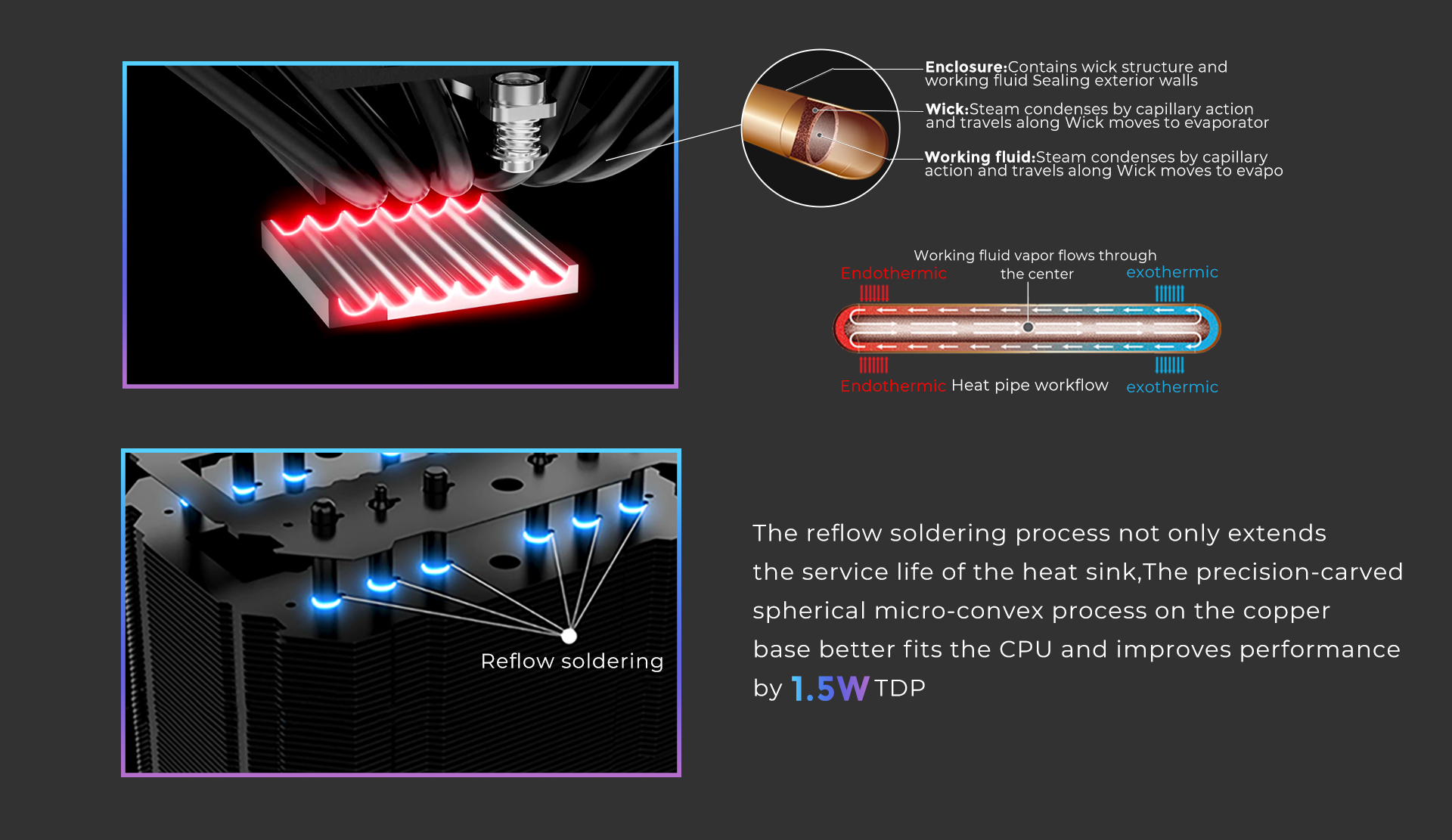 Enclosure:Contains wick structure and working fluid Sealing exterior walls

Wick:Steam condenses by capillary action and travels along Wick moves to evaporator

Working fluid:Steam condenses by capillary action and travels along Wick moves to evapo

Working fluid vapor flows through the center

Endothermic

exothermic

Endothermic Heat pipe workflow

exothermic

Reflow soldering

The reflow soldering process not only extends the service life of the heat sink,The precision-carved spherical micro-convex process on the copper base better fits the CPU and improves performance by 1.5W TDP